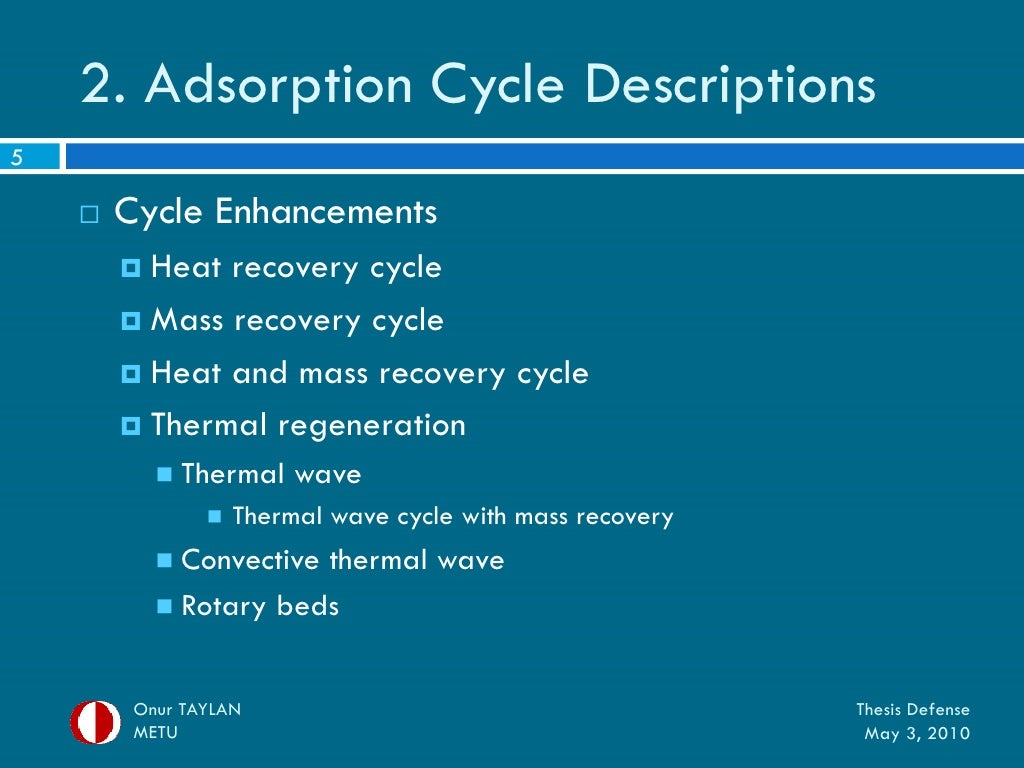 2. Adsorption Cycle Descriptions

5

Cycle Enhancements

Heat recovery cycle

Mass recovery cycle

Heat and mass recovery cycle

Thermal regeneration

Thermal wave

Thermal wave cycle with mass recovery

Convective thermal wave

Rotary beds

Onur TAYLAN
METU

Thesis Defense
May 3, 2010